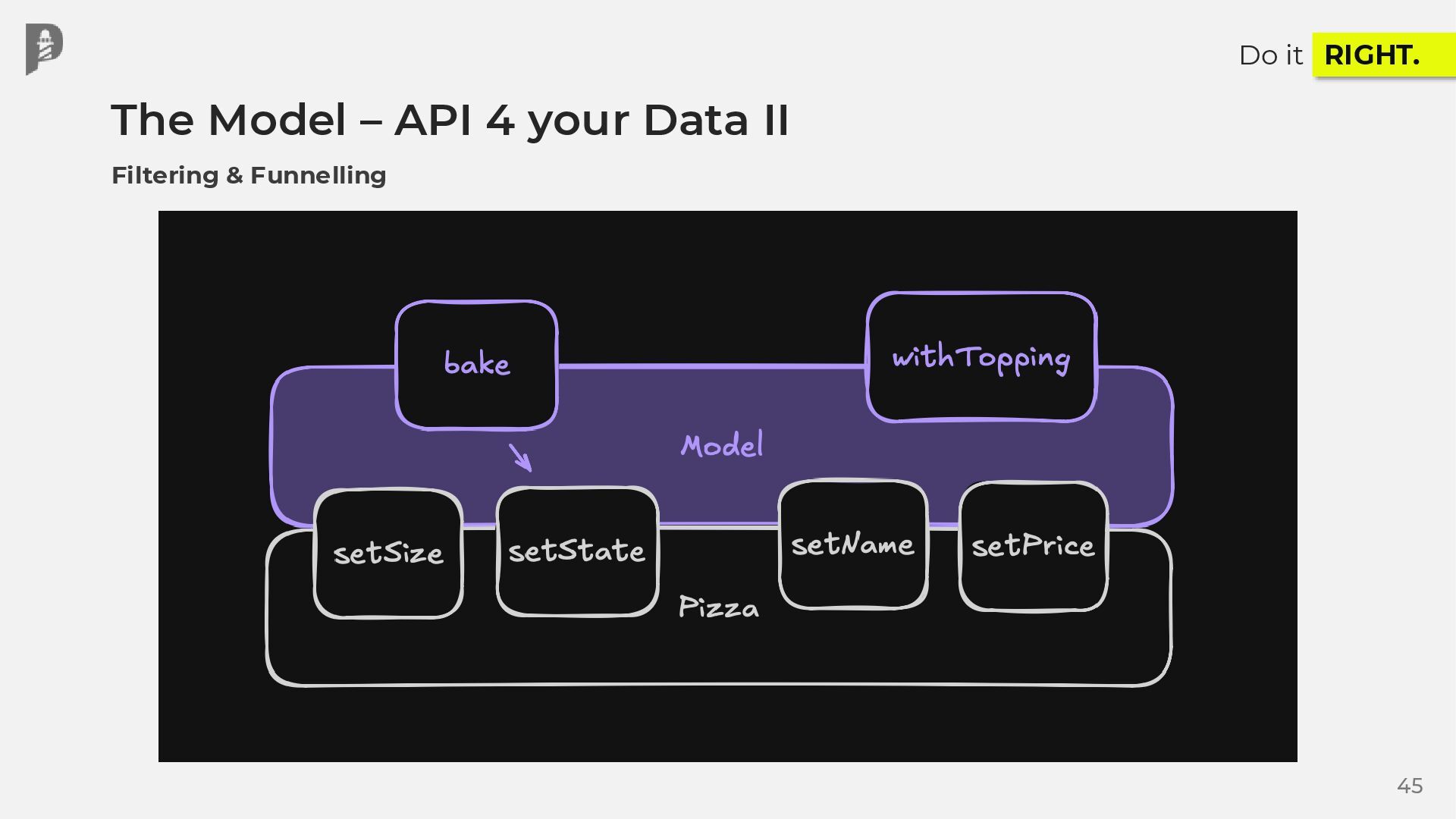 Do it RIGHT.

The Model – API 4 your Data II

Filtering & Funnelling

bake

withTopping

Model

setSize

setState

setName

setPrice

Pizza

45